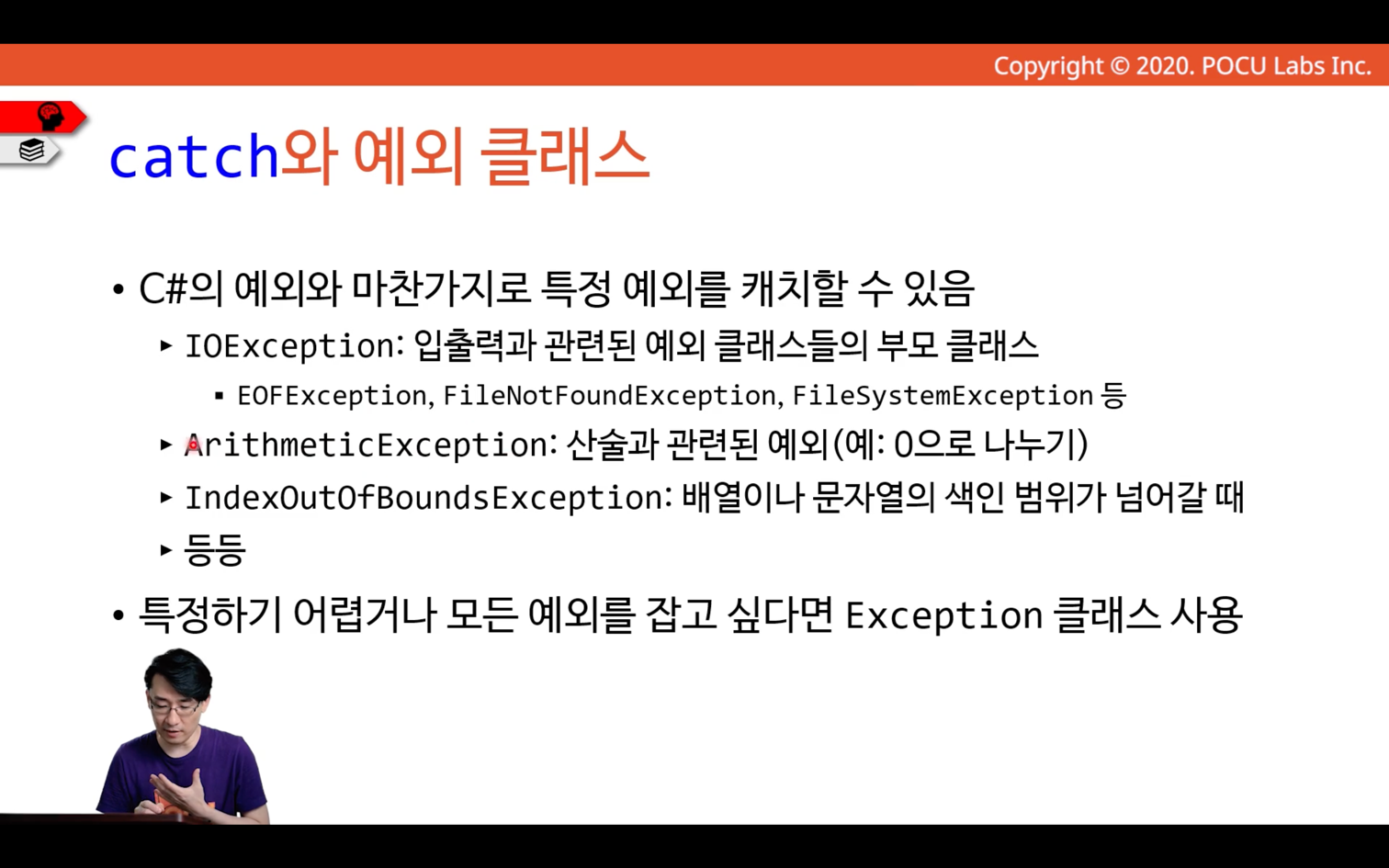 Copyright © 2020. POCU Labs Inc.

catch와 예외 클래스

• C#의 예외와 마찬가지로 특정 예외를 캐치할 수 있음
  ▸ IOException: 입출력과 관련된 예외 클래스들의 부모 클래스
    ▪ EOFException, FileNotFoundException, FileSystemException 등
  ▸ ArithmeticException: 산술과 관련된 예외(예: 0으로 나누기)
  ▸ IndexOutOfBoundsException: 배열이나 문자열의 색인 범위가 넘어갈 때
  ▸ 등등
• 특정하기 어렵거나 모든 예외를 잡고 싶다면 Exception 클래스 사용